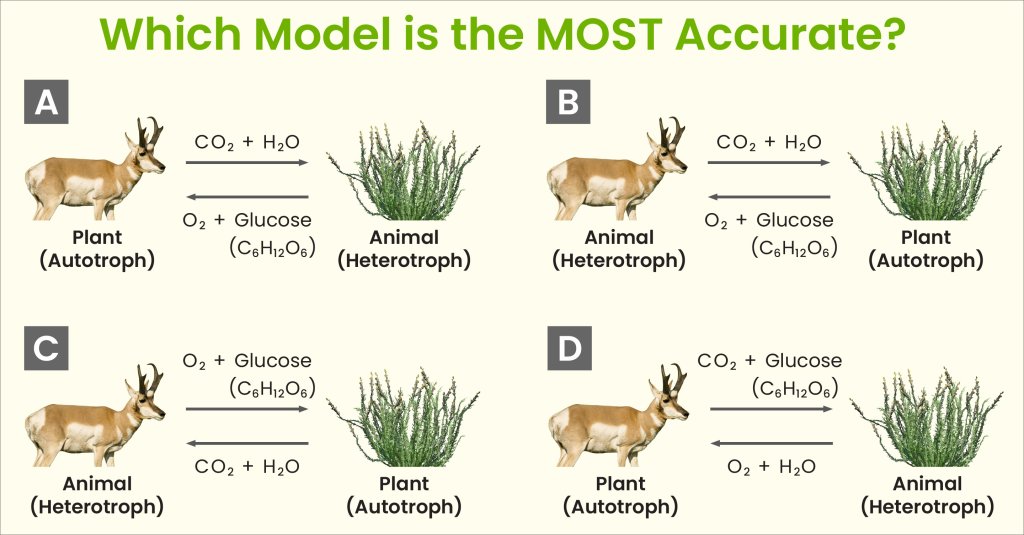 Which Model is the MOST Accurate?

A

$CO_2 + H_2O$

$O_2$ + Glucose ($C_6H_{12}O_6$)

Plant (Autotroph)

Animal (Heterotroph)

B

$CO_2 + H_2O$

$O_2$ + Glucose ($C_6H_{12}O_6$)

Animal (Heterotroph)

Plant (Autotroph)

C

$O_2$ + Glucose ($C_6H_{12}O_6$)

$CO_2 + H_2O$

Animal (Heterotroph)

Plant (Autotroph)

D

$CO_2$ + Glucose ($C_6H_{12}O_6$)

$O_2 + H_2O$

Plant (Autotroph)

Animal (Heterotroph)